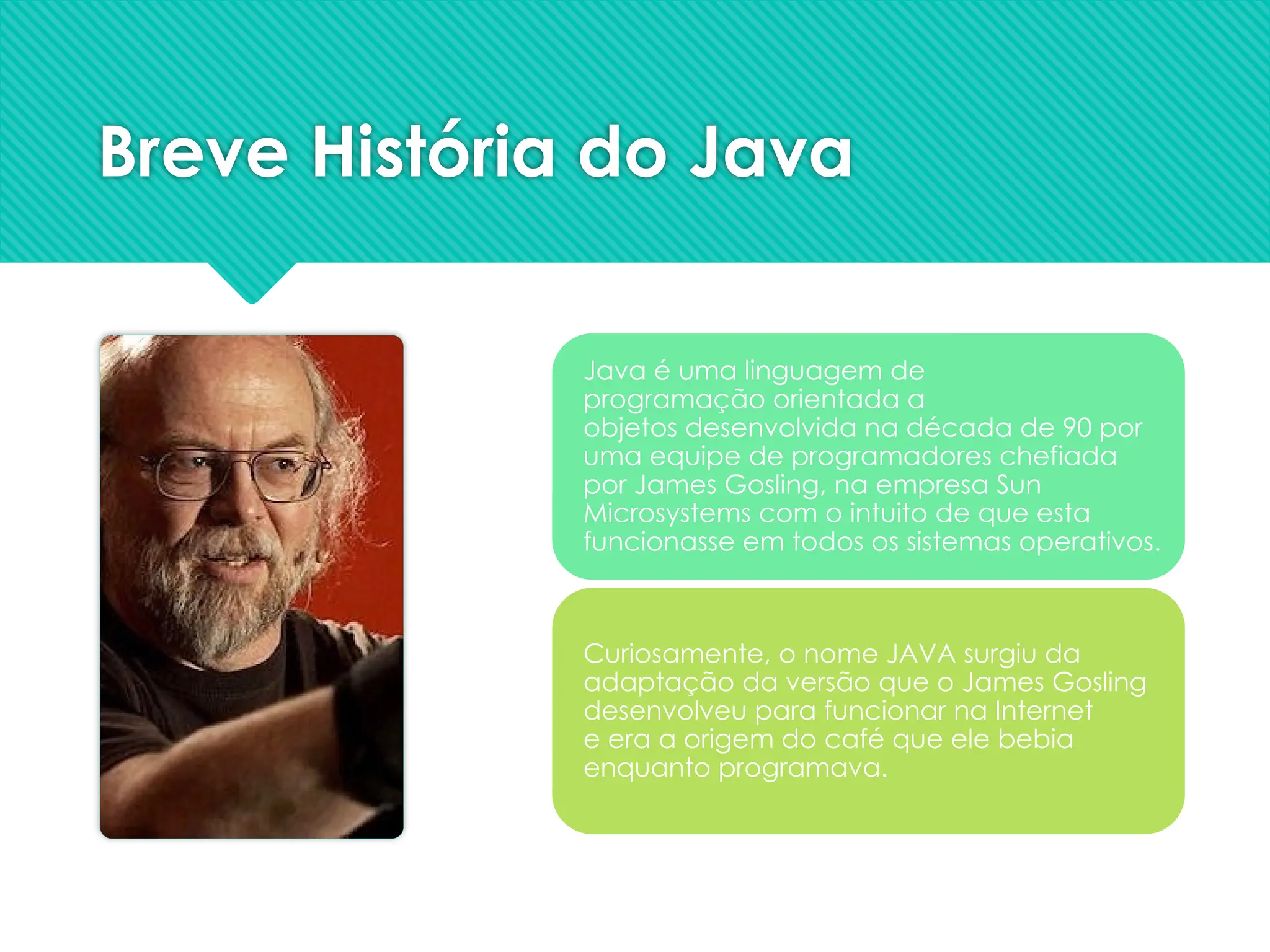 Breve História do Java

Java é uma linguagem de programação orientada a objetos desenvolvida na década de 90 por uma equipe de programadores chefiada por James Gosling, na empresa Sun Microsystems com o intuito de que esta funcionasse em todos os sistemas operativos.

Curiosamente, o nome JAVA surgiu da adaptação da versão que o James Gosling desenvolveu para funcionar na Internet e era a origem do café que ele bebia enquanto programava.